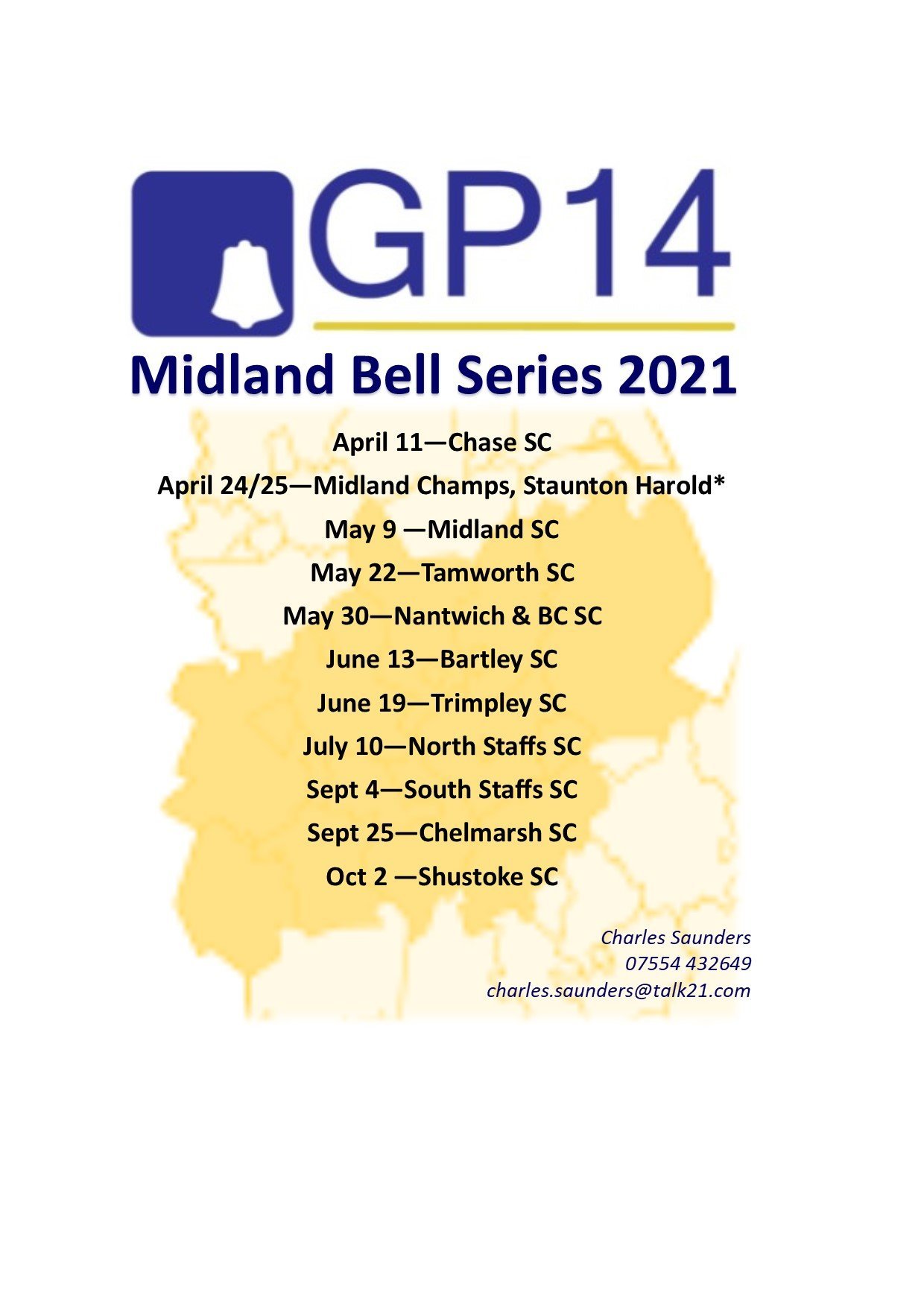 GP14

Midland Bell Series 2021

April 11—Chase SC

April 24/25—Midland Champs, Staunton Harold*

May 9 —Midland SC

May 22—Tamworth SC

May 30—Nantwich & BC SC

June 13—Bartley SC

June 19—Trimpley SC

July 10—North Staffs SC

Sept 4—South Staffs SC

Sept 25—Chelmarsh SC

Oct 2 —Shustoke SC

Charles Saunders
07554 432649
charles.saunders@talk21.com